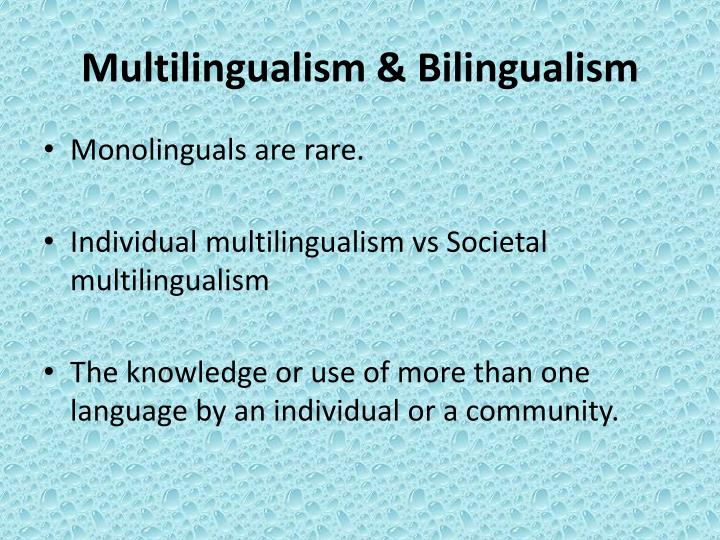 Multilingualism & Bilingualism

• Monolinguals are rare.

• Individual multilingualism vs Societal multilingualism

• The knowledge or use of more than one language by an individual or a community.